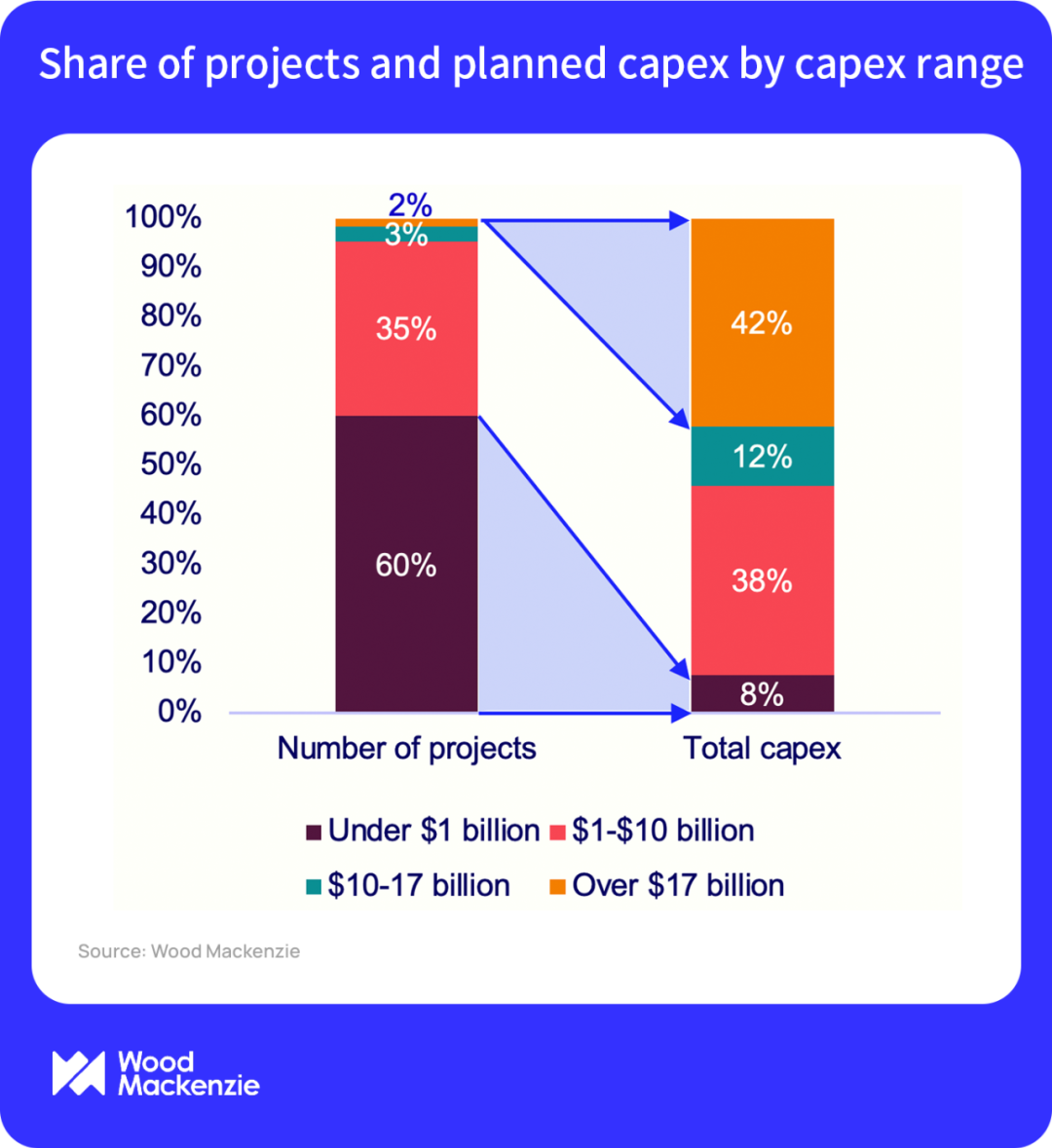 Share of projects and planned capex by capex range

100%
90%
80%
70%
60%
50%
40%
30%
20%
10%
0%

2%
3%
35%
60%

42%
12%
38%
8%

Number of projects
Total capex

Under \$1 billion
\$1-\$10 billion
\$10-17 billion
Over \$17 billion

Source: Wood Mackenzie

Wood Mackenzie